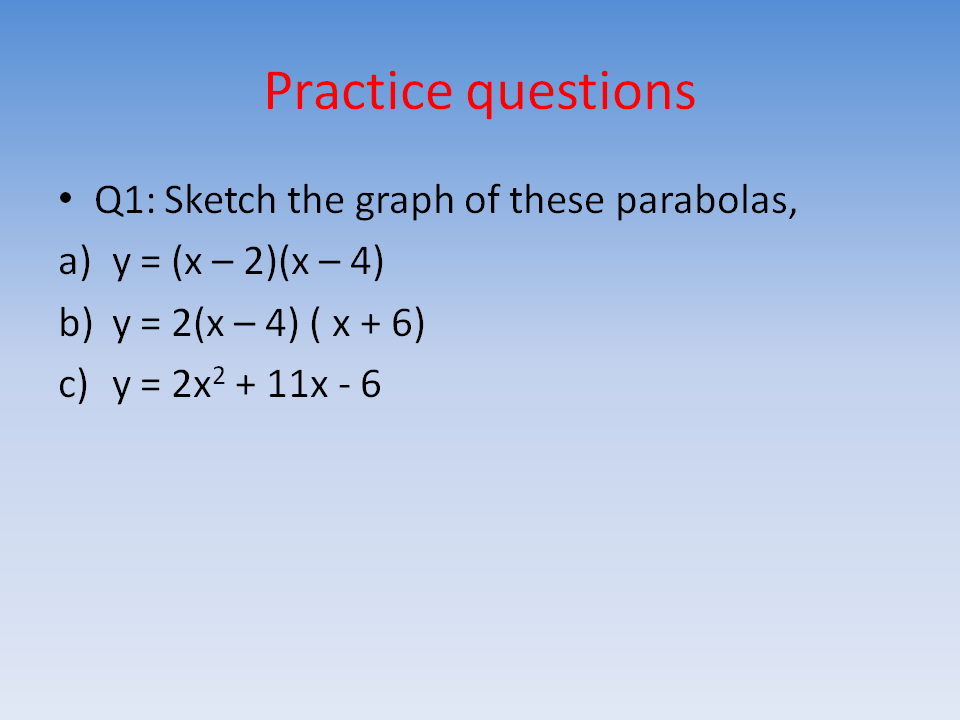 Practice questions

• Q1: Sketch the graph of these parabolas,

a) $y = (x - 2)(x - 4)$

b) $y = 2(x - 4)(x + 6)$

c) $y = 2x^2 + 11x - 6$